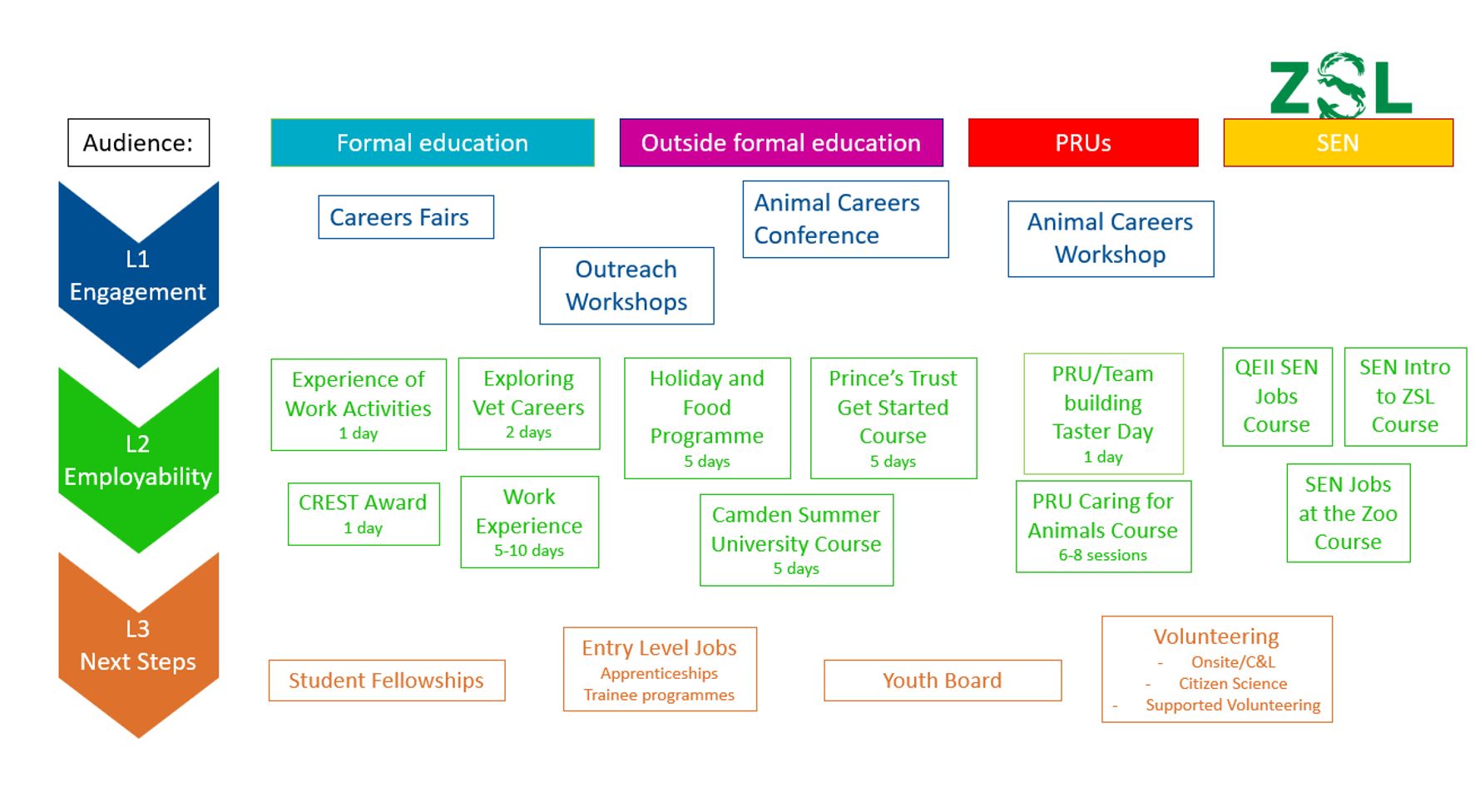 ZSL

Audience:

Formal education

Outside formal education

PRUs

SEN

L1 Engagement

Careers Fairs

Outreach Workshops

Animal Careers Conference

Animal Careers Workshop

L2 Employability

Experience of Work Activities
1 day

Exploring Vet Careers
2 days

Holiday and Food Programme
5 days

Prince's Trust Get Started Course
5 days

PRU/Team building Taster Day
1 day

QEII SEN Jobs Course

SEN Intro to ZSL Course

CREST Award
1 day

Work Experience
5-10 days

Camden Summer University Course
5 days

PRU Caring for Animals Course
6-8 sessions

SEN Jobs at the Zoo Course

L3 Next Steps

Student Fellowships

Entry Level Jobs
Apprenticeships
Trainee programmes

Youth Board

Volunteering
- Onsite/C&L
- Citizen Science
- Supported Volunteering